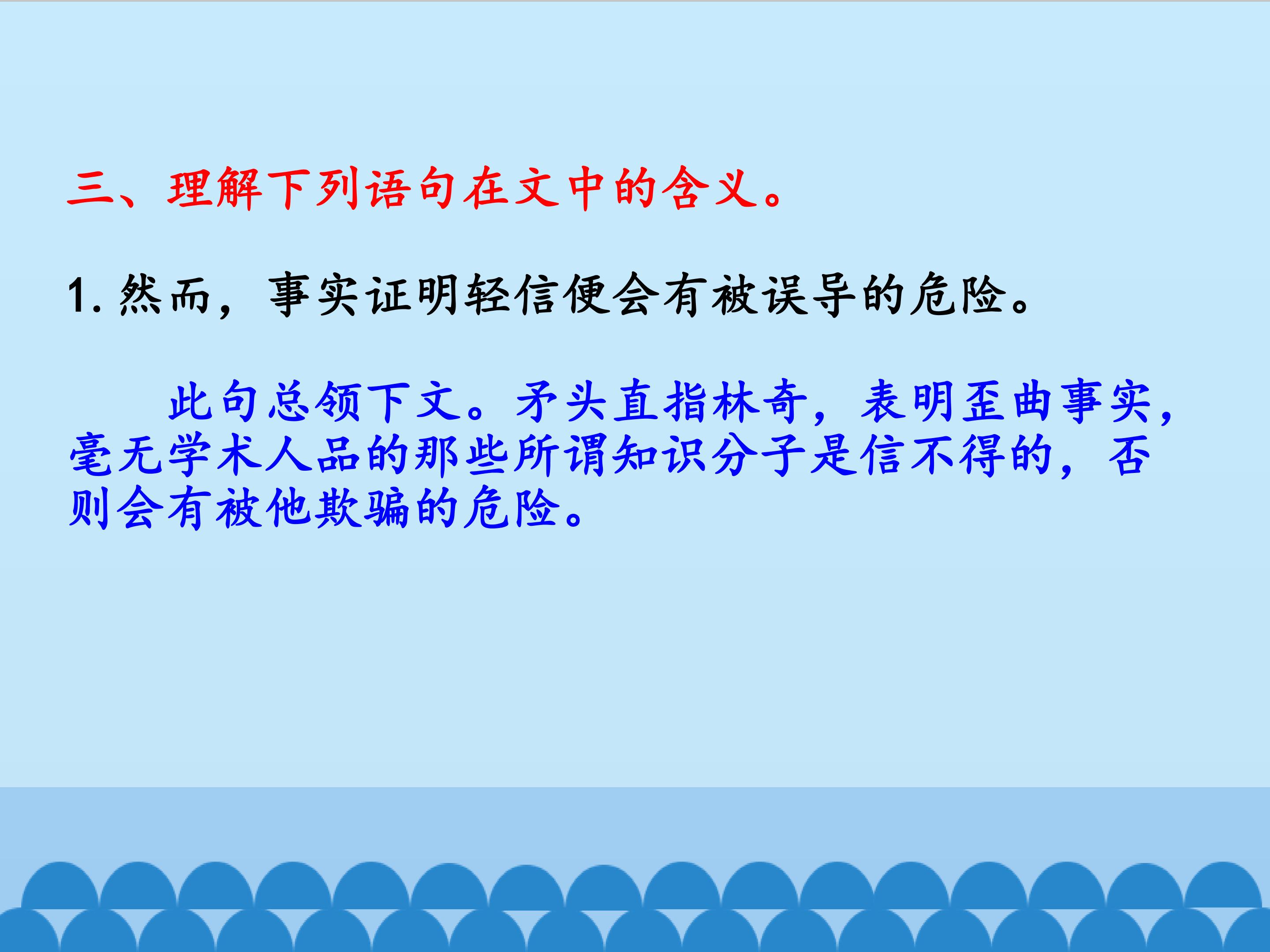 三、理解下列语句在文中的含义。

1. 然而，事实证明轻信便会有被误导的危险。

此句总领下文。矛头直指林奇，表明歪曲事实，毫无学术人品的那些所谓知识分子是信不得的，否则会有被他欺骗的危险。